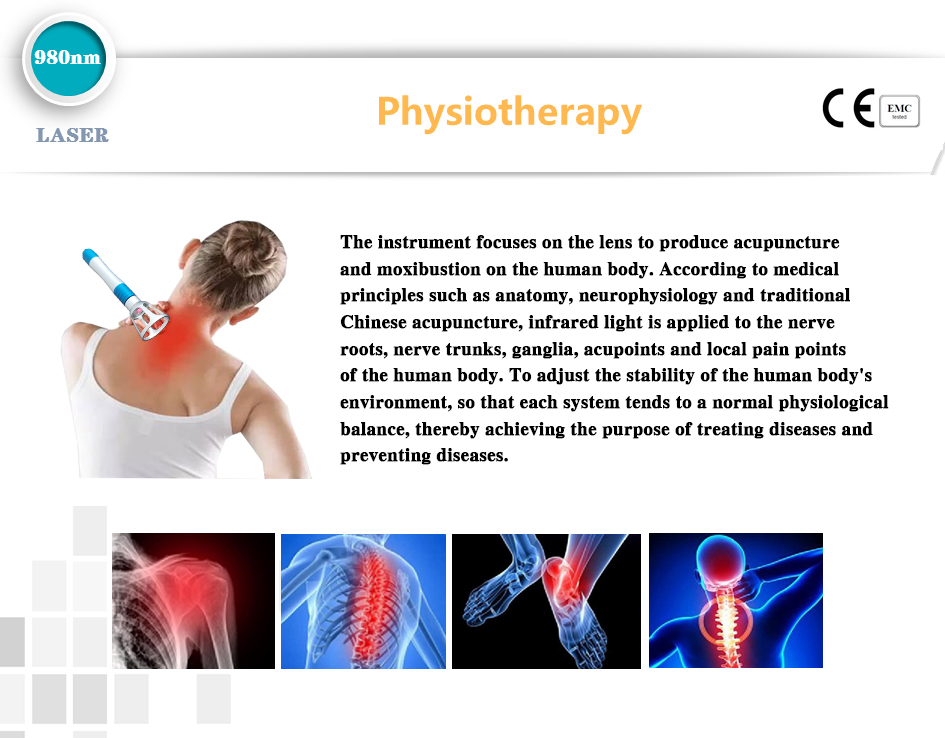 980nm

LASER

Physiotherapy

CE EMC tested

The instrument focuses on the lens to produce acupuncture and moxibustion on the human body. According to medical principles such as anatomy, neurophysiology and traditional Chinese acupuncture, infrared light is applied to the nerve roots, nerve trunks, ganglia, acupoints and local pain points of the human body. To adjust the stability of the human body's environment, so that each system tends to a normal physiological balance, thereby achieving the purpose of treating diseases and preventing diseases.